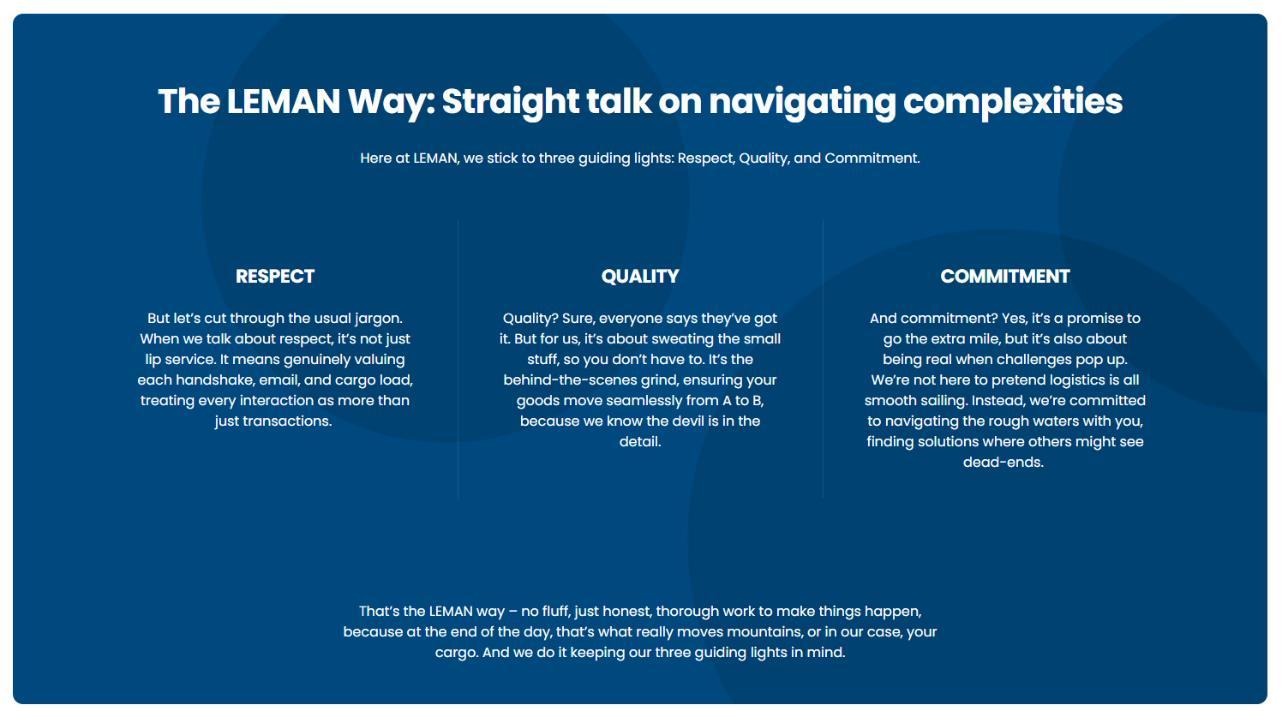 The LEMAN Way: Straight talk on navigating complexities

Here at LEMAN, we stick to three guiding lights: Respect, Quality, and Commitment.

RESPECT

But let's cut through the usual jargon. When we talk about respect, it's not just lip service. It means genuinely valuing each handshake, email, and cargo load, treating every interaction as more than just transactions.

QUALITY

Quality? Sure, everyone says they've got it. But for us, it's about sweating the small stuff, so you don't have to. It's the behind-the-scenes grind, ensuring your goods move seamlessly from A to B, because we know the devil is in the detail.

COMMITMENT

And commitment? Yes, it's a promise to go the extra mile, but it's also about being real when challenges pop up. We're not here to pretend logistics is all smooth sailing. Instead, we're committed to navigating the rough waters with you, finding solutions where others might see dead-ends.

That's the LEMAN way – no fluff, just honest, thorough work to make things happen, because at the end of the day, that's what really moves mountains, or in our case, your cargo. And we do it keeping our three guiding lights in mind.